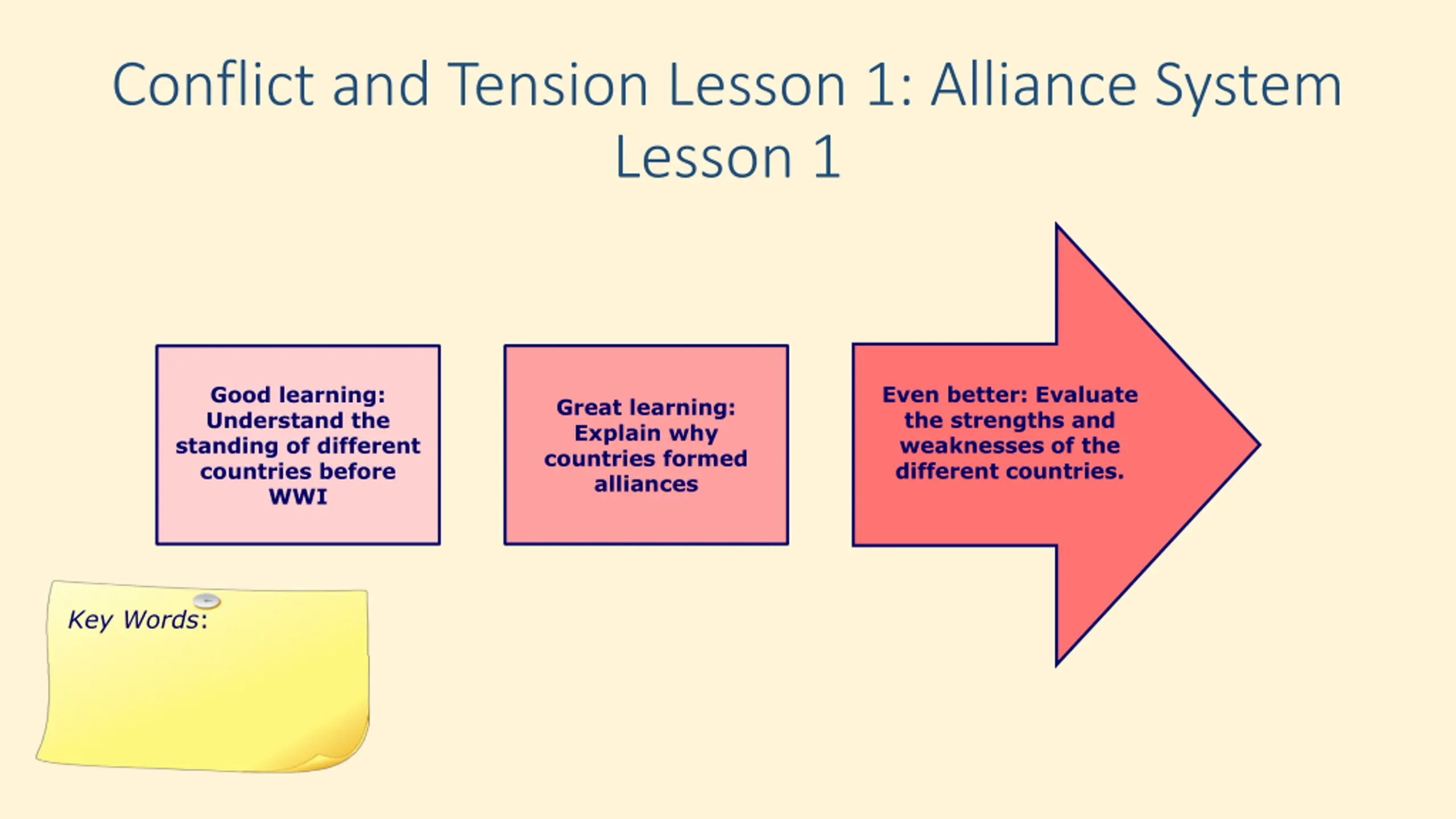 Conflict and Tension Lesson 1: Alliance System Lesson 1

Good learning: Understand the standing of different countries before WWI

Great learning: Explain why countries formed alliances

Even better: Evaluate the strengths and weaknesses of the different countries.

Key Words: